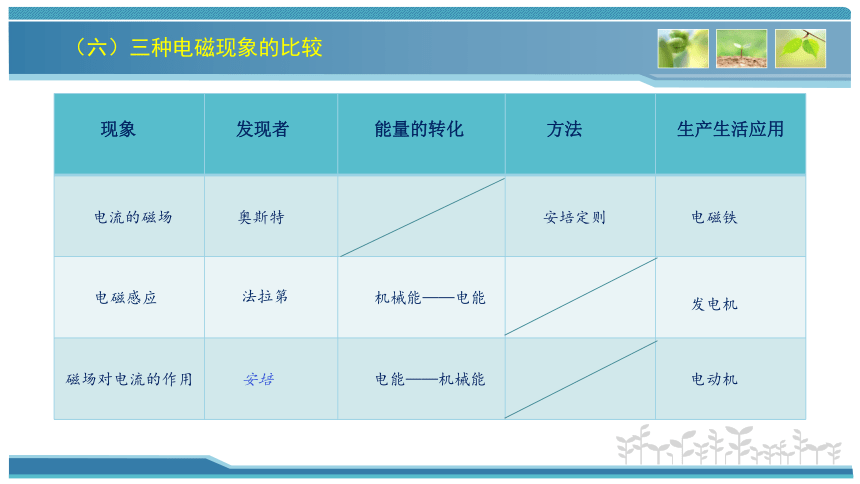 （六）三种电磁现象的比较

| 现象 | 发现者 | 能量的转化 | 方法 | 生产生活应用 |
|---|---|---|---|---|
| 电流的磁场 | 奥斯特 | | 安培定则 | 电磁铁 |
| 电磁感应 | 法拉第 | 机械能——电能 | | 发电机 |
| 磁场对电流的作用 | 安培 | 电能——机械能 | | 电动机 |